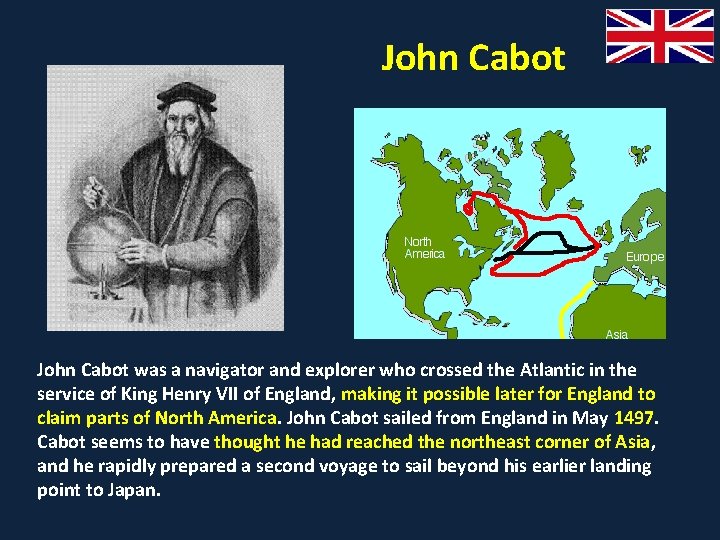 John Cabot

North America

Europe

Asia

John Cabot was a navigator and explorer who crossed the Atlantic in the service of King Henry VII of England, making it possible later for England to claim parts of North America. John Cabot sailed from England in May 1497. Cabot seems to have thought he had reached the northeast corner of Asia, and he rapidly prepared a second voyage to sail beyond his earlier landing point to Japan.